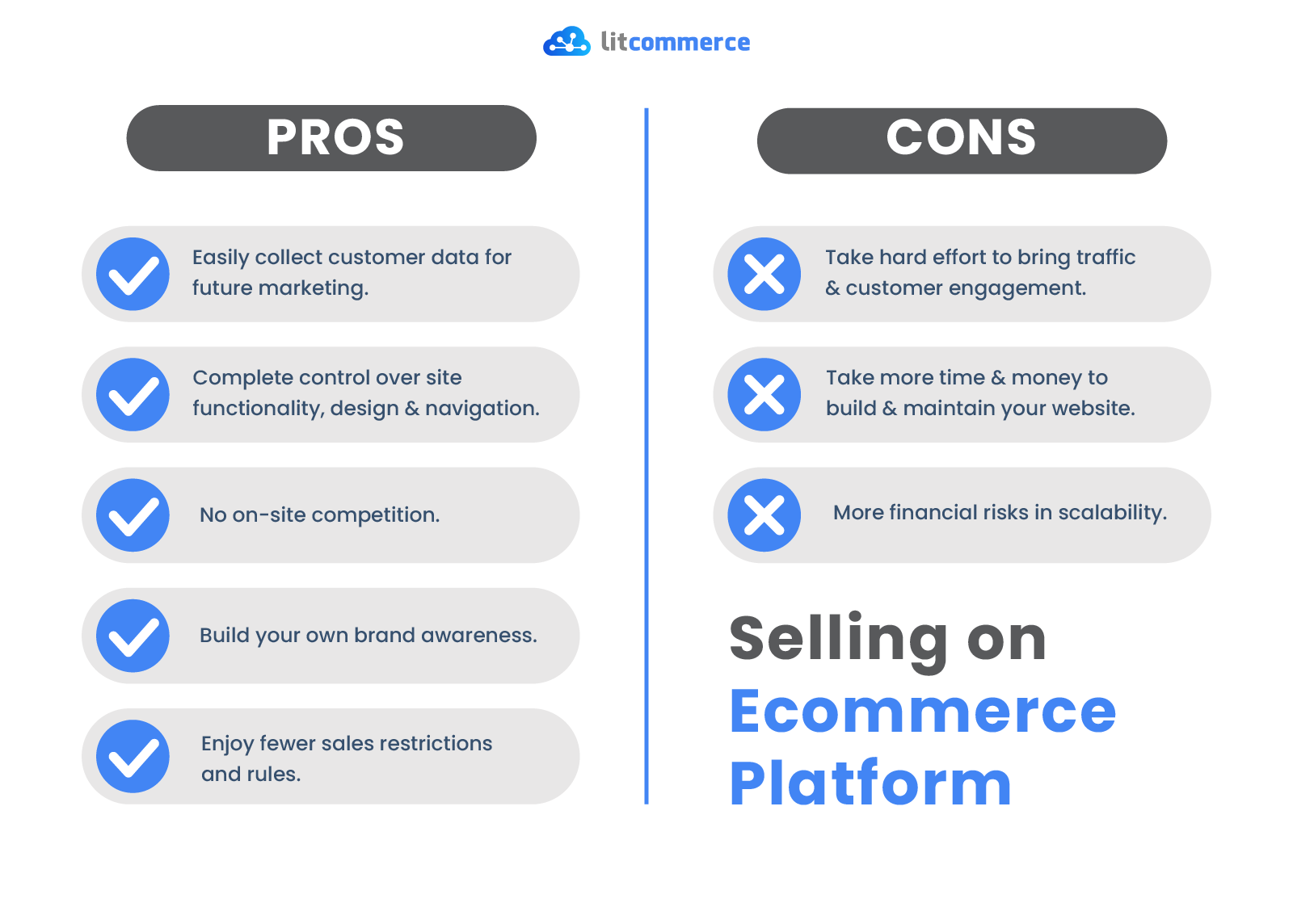 litcommerce

PROS

Easily collect customer data for future marketing.

Complete control over site functionality, design & navigation.

No on-site competition.

Build your own brand awareness.

Enjoy fewer sales restrictions and rules.

CONS

Take hard effort to bring traffic & customer engagement.

Take more time & money to build & maintain your website.

More financial risks in scalability.

Selling on Ecommerce Platform